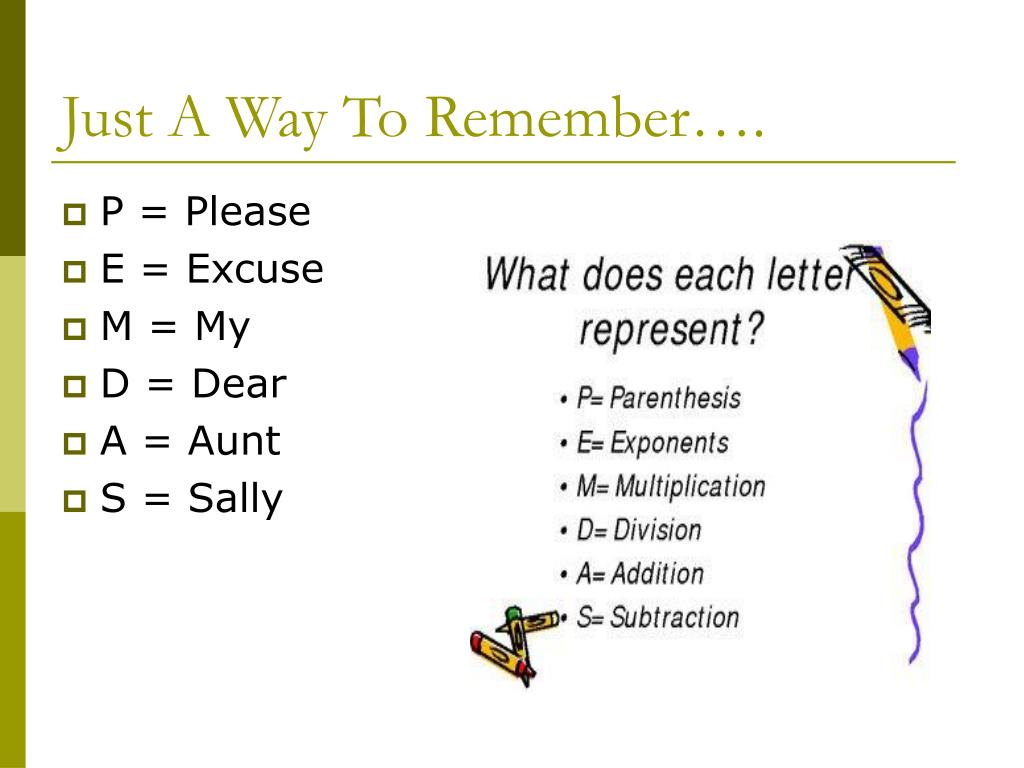 Just A Way To Remember….

P = Please
E = Excuse
M = My
D = Dear
A = Aunt
S = Sally

What does each letter represent?

• P= Parenthesis
• E= Exponents
• M= Multiplication
• D= Division
• A= Addition
• S= Subtraction